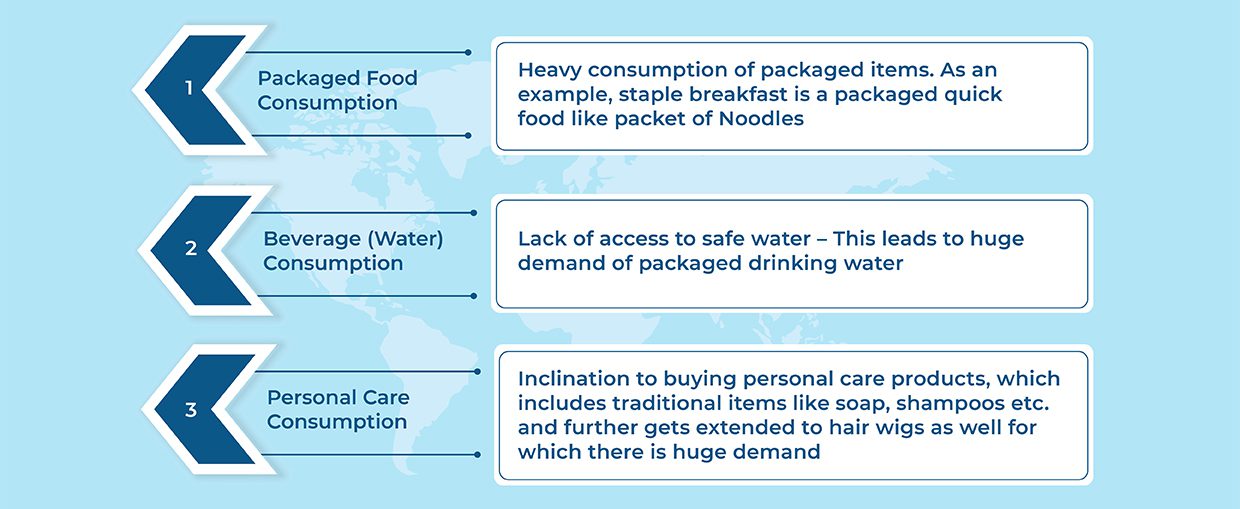 1

Packaged Food Consumption

Heavy consumption of packaged items. As an example, staple breakfast is a packaged quick food like packet of Noodles

2

Beverage (Water) Consumption

Lack of access to safe water – This leads to huge demand of packaged drinking water

3

Personal Care Consumption

Inclination to buying personal care products, which includes traditional items like soap, shampoos etc. and further gets extended to hair wigs as well for which there is huge demand